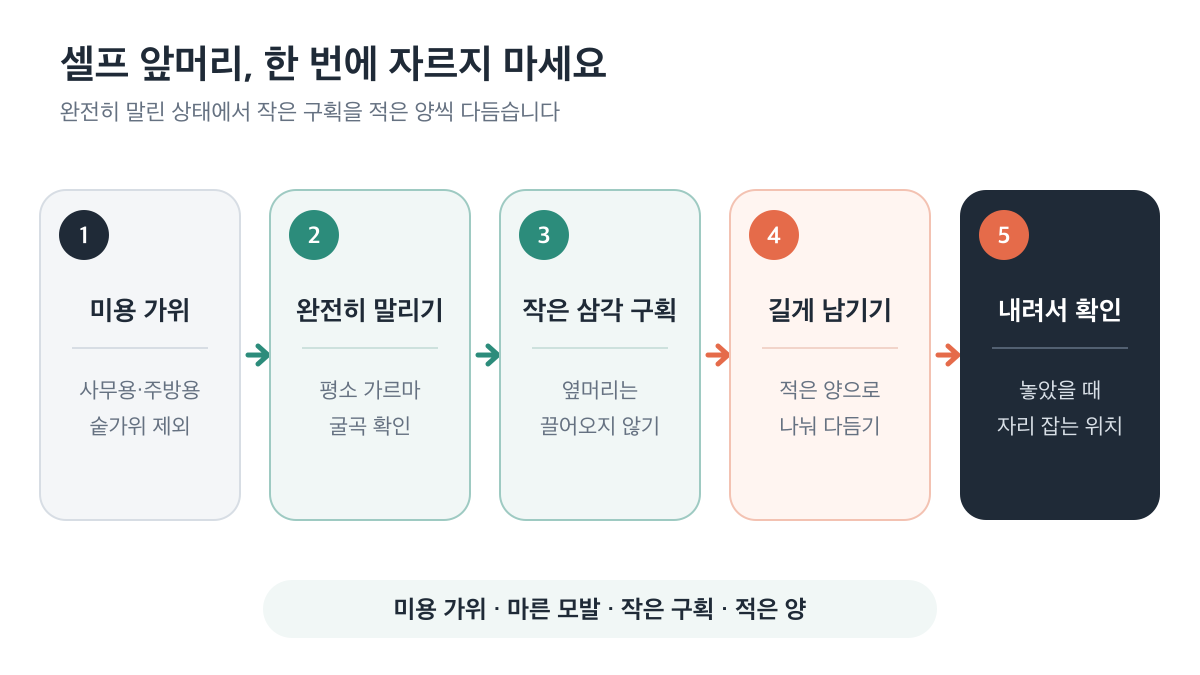 셀프 앞머리, 한 번에 자르지 마세요

완전히 말린 상태에서 작은 구획을 적은 양씩 다듬습니다

1

미용 가위

사무용·주방용 숱가위 제외

2

완전히 말리기

평소 가르마 굴곡 확인

3

작은 삼각 구획

옆머리는 끌어오지 않기

4

길게 남기기

적은 양으로 나눠 다듬기

5

내려서 확인

놓았을 때 자리 잡는 위치

미용 가위 · 마른 모발 · 작은 구획 · 적은 양